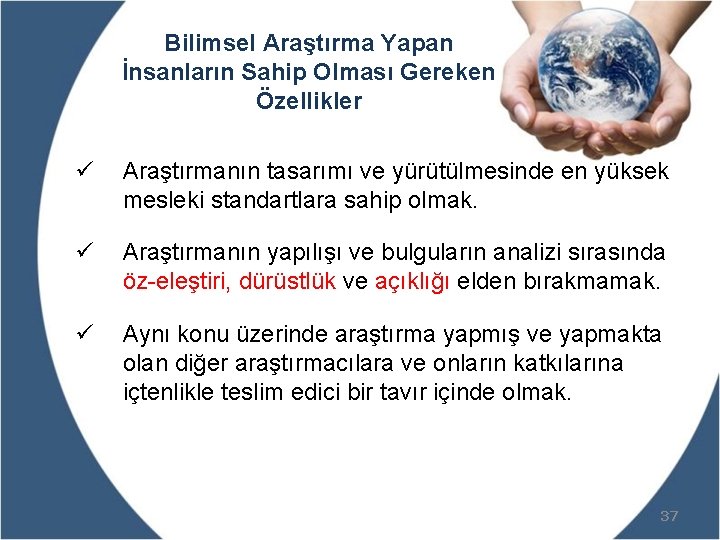 Bilimsel Araştırma Yapan İnsanların Sahip Olması Gereken Özellikler

✓ Araştırmanın tasarımı ve yürütülmesinde en yüksek mesleki standartlara sahip olmak.

✓ Araştırmanın yapılışı ve bulguların analizi sırasında öz-eleştiri, dürüstlük ve açıklığı elden bırakmamak.

✓ Aynı konu üzerinde araştırma yapmış ve yapmakta olan diğer araştırmacılara ve onların katkılarına içtenlikle teslim edici bir tavır içinde olmak.

37